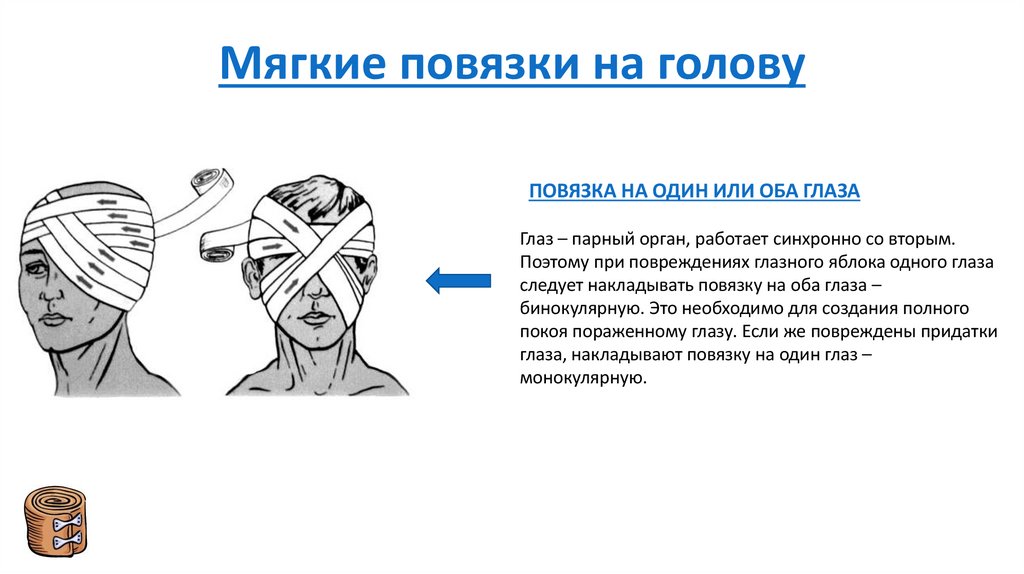 Мягкие повязки на голову

ПОВЯЗКА НА ОДИН ИЛИ ОБА ГЛАЗА

Глаз – парный орган, работает синхронно со вторым. Поэтому при повреждениях глазного яблока одного глаза следует накладывать повязку на оба глаза – бинокулярную. Это необходимо для создания полного покоя пораженному глазу. Если же повреждены придатки глаза, накладывают повязку на один глаз – монокулярную.